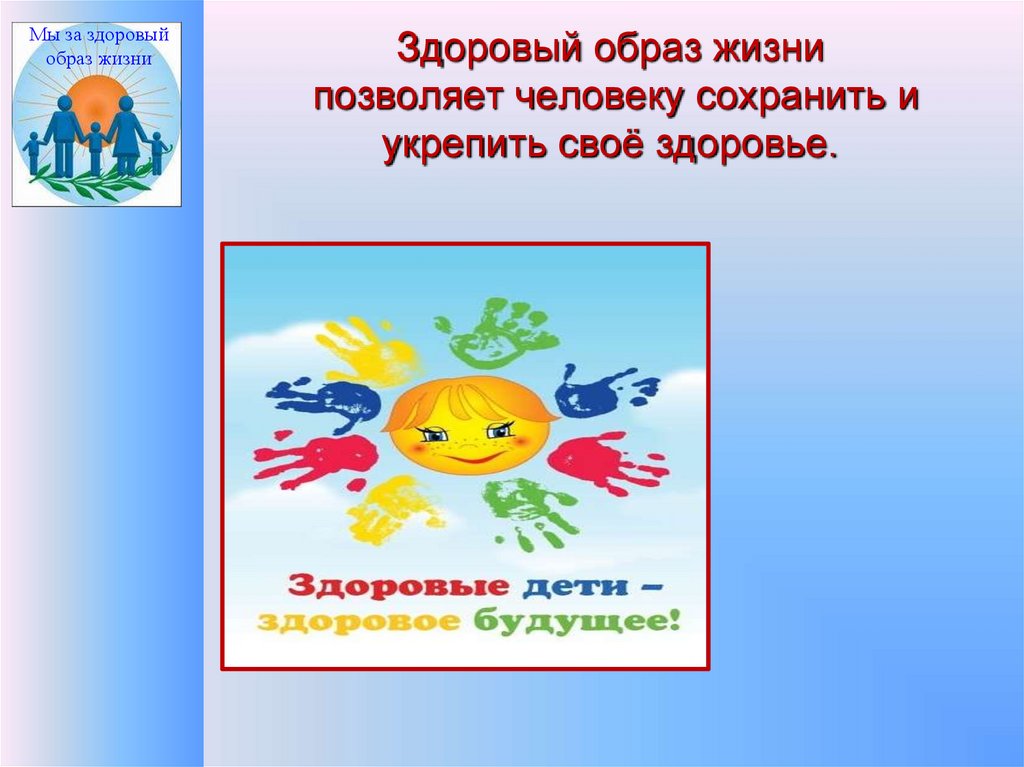 Мы за здоровый образ жизни

Здоровый образ жизни позволяет человеку сохранить и укрепить своё здоровье.

Здоровые дети – здоровое будущее!